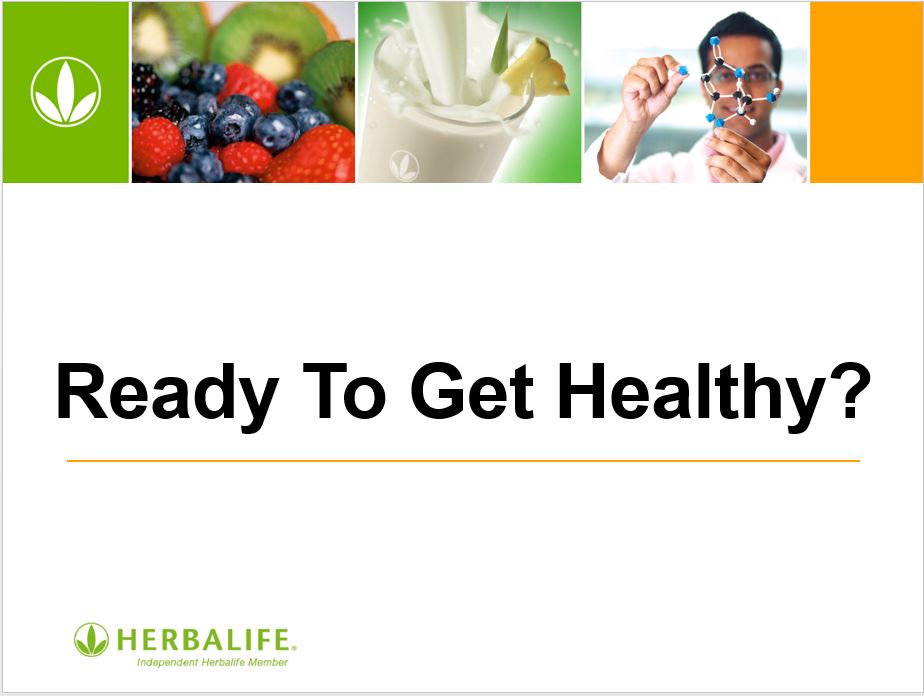 Ready To Get Healthy?

HERBALIFE.
Independent Herbalife Member